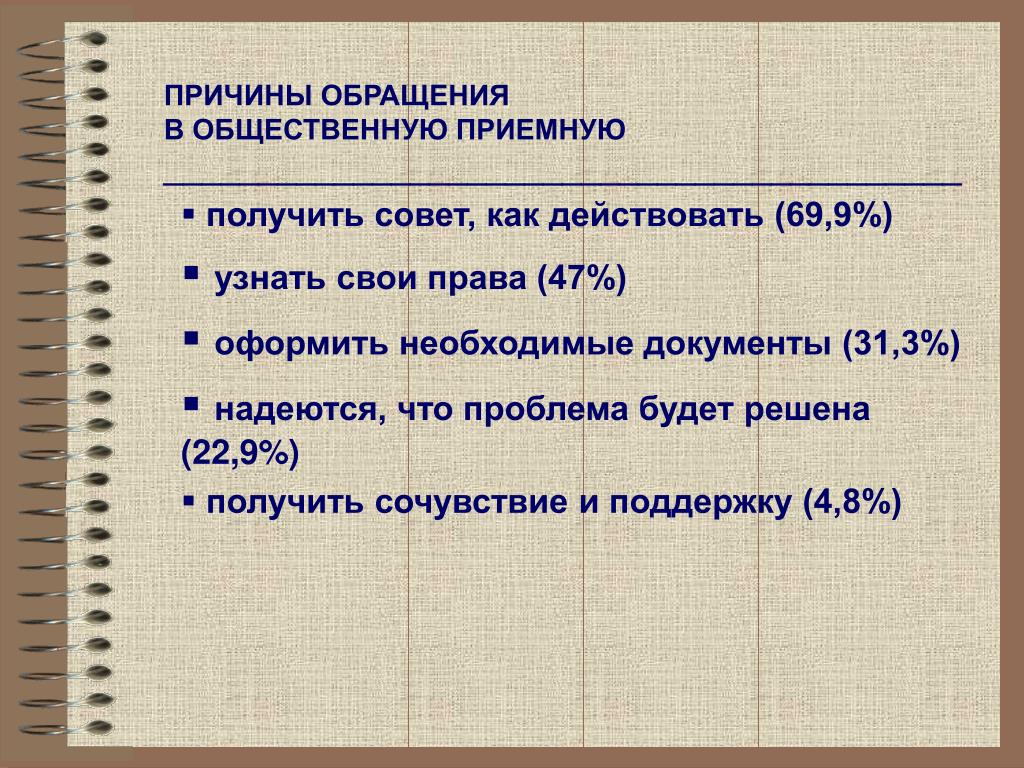 ПРИЧИНЫ ОБРАЩЕНИЯ
В ОБЩЕСТВЕННУЮ ПРИЕМНУЮ

▪ получить совет, как действовать (69,9%)

▪ узнать свои права (47%)

▪ оформить необходимые документы (31,3%)

▪ надеются, что проблема будет решена (22,9%)

▪ получить сочувствие и поддержку (4,8%)